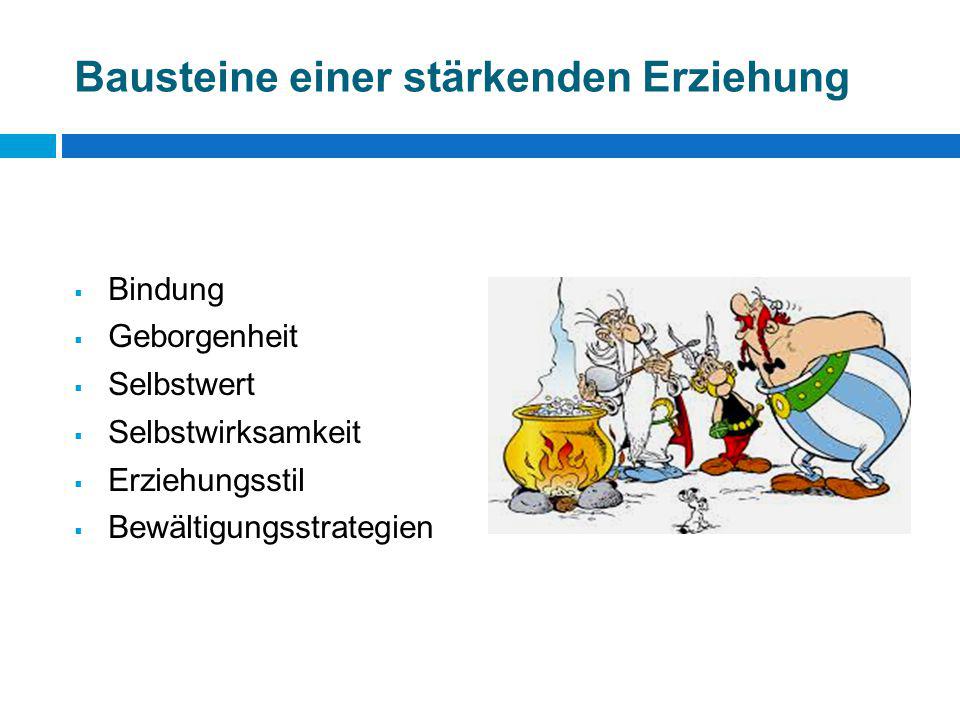 Bausteine einer stärkenden Erziehung

- Bindung
- Geborgenheit
- Selbstwert
- Selbstwirksamkeit
- Erziehungsstil
- Bewältigungsstrategien